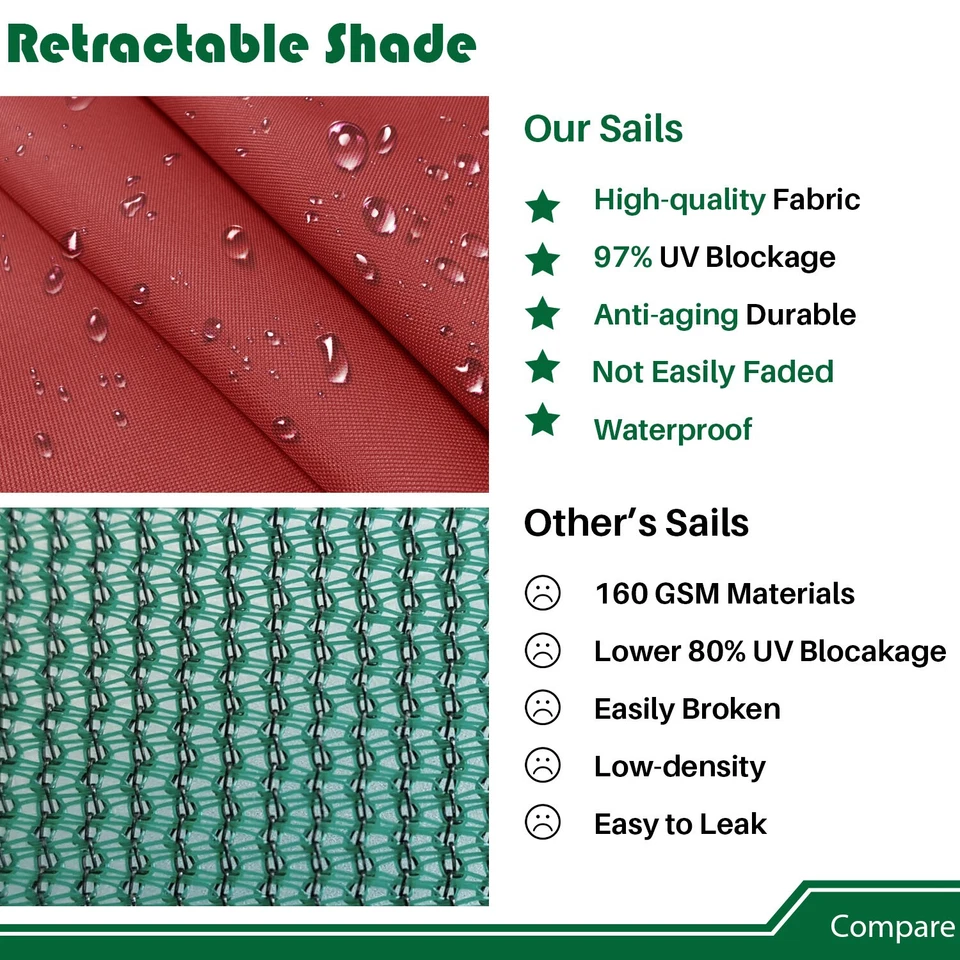 Retractable Shade

Our Sails

High-quality Fabric

97% UV Blockage

Anti-aging Durable

Not Easily Faded

Waterproof

Other's Sails

160 GSM Materials

Lower 80% UV Blocakage

Easily Broken

Low-density

Easy to Leak

Compare